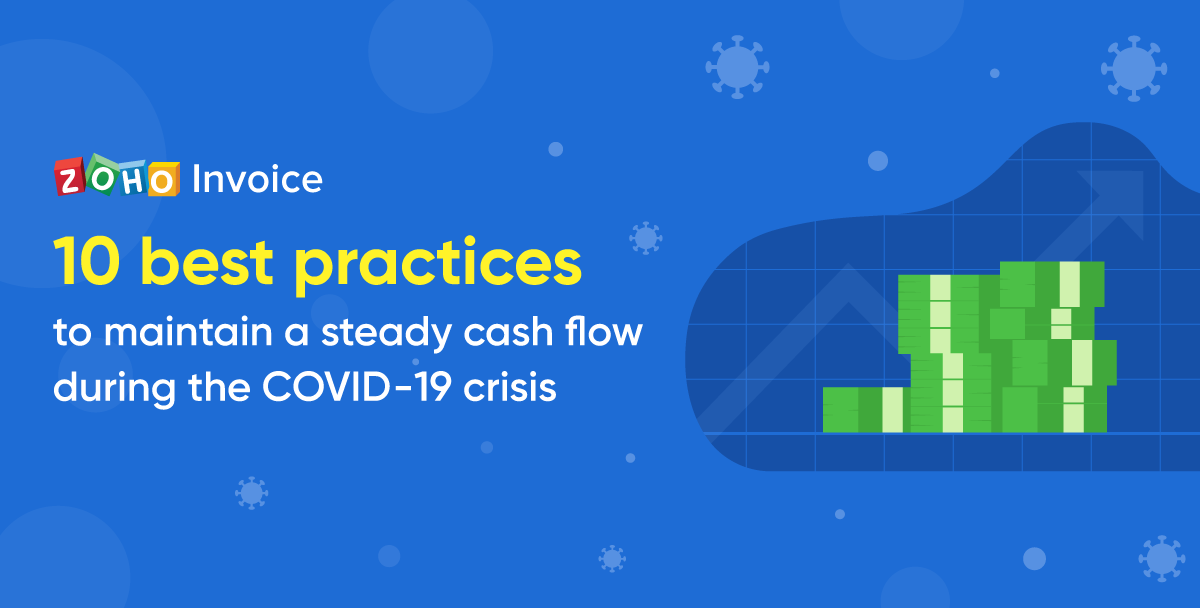 ZOHO Invoice

10 best practices

to maintain a steady cash flow during the COVID-19 crisis